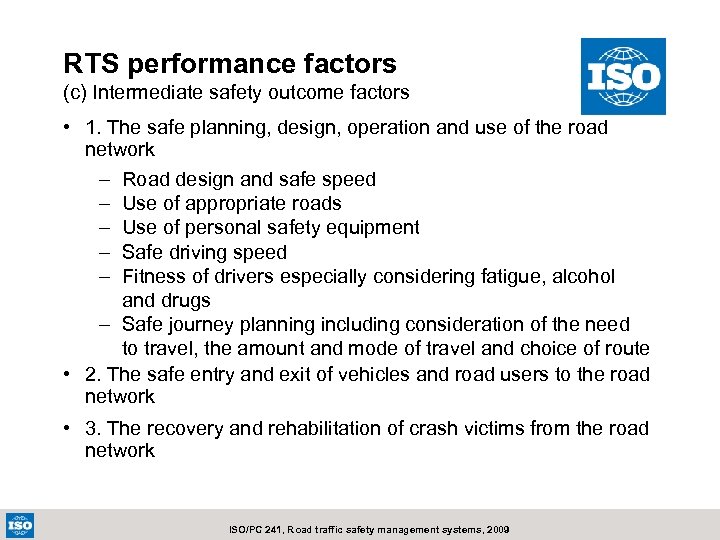 RTS performance factors
(c) Intermediate safety outcome factors

ISO

• 1. The safe planning, design, operation and use of the road network
– Road design and safe speed
– Use of appropriate roads
– Use of personal safety equipment
– Safe driving speed
– Fitness of drivers especially considering fatigue, alcohol and drugs
– Safe journey planning including consideration of the need to travel, the amount and mode of travel and choice of route
• 2. The safe entry and exit of vehicles and road users to the road network
• 3. The recovery and rehabilitation of crash victims from the road network

ISO

ISO/PC 241, Road traffic safety management systems, 2009